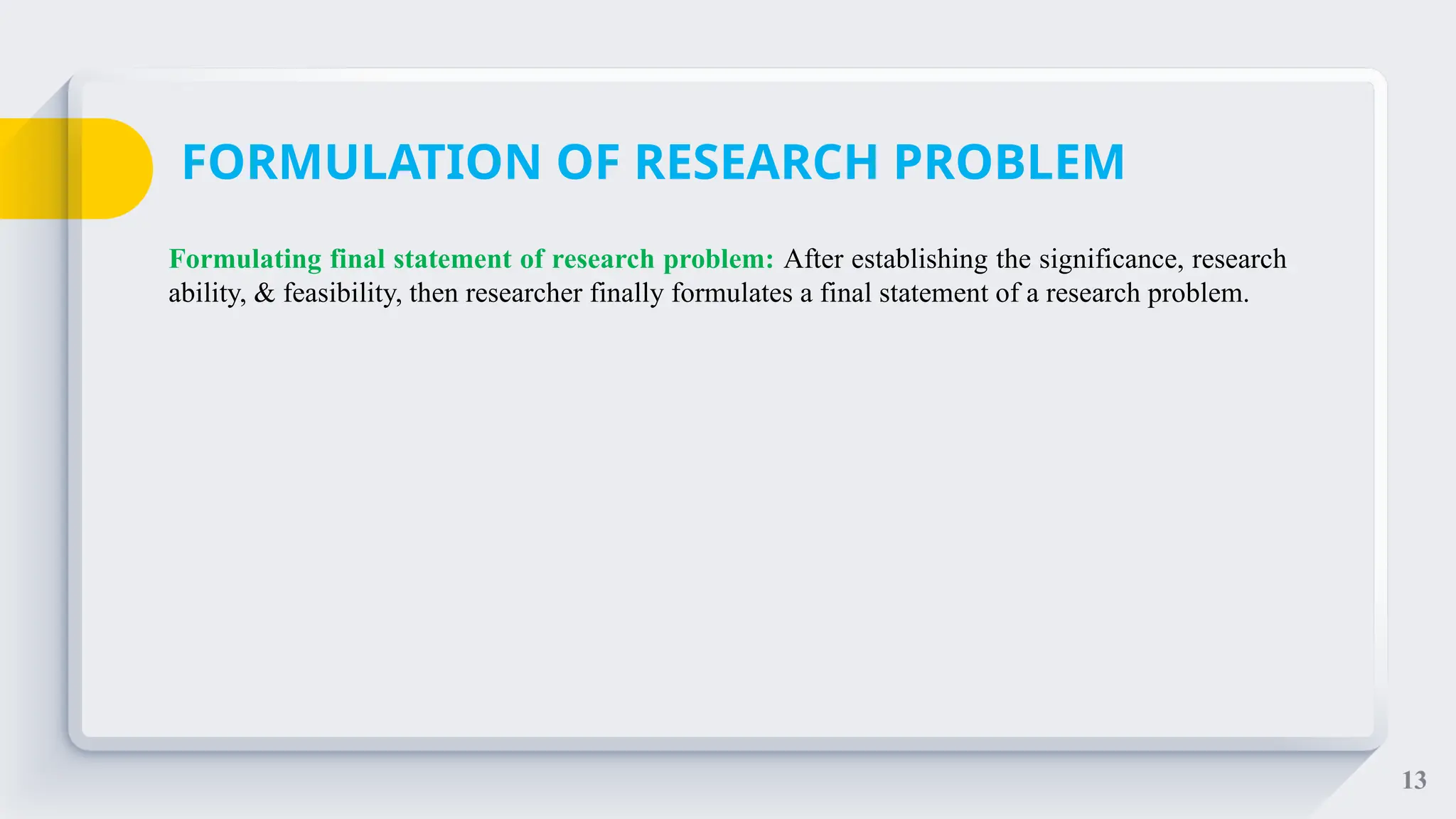 FORMULATION OF RESEARCH PROBLEM

Formulating final statement of research problem: After establishing the significance, research ability, & feasibility, then researcher finally formulates a final statement of a research problem.

13